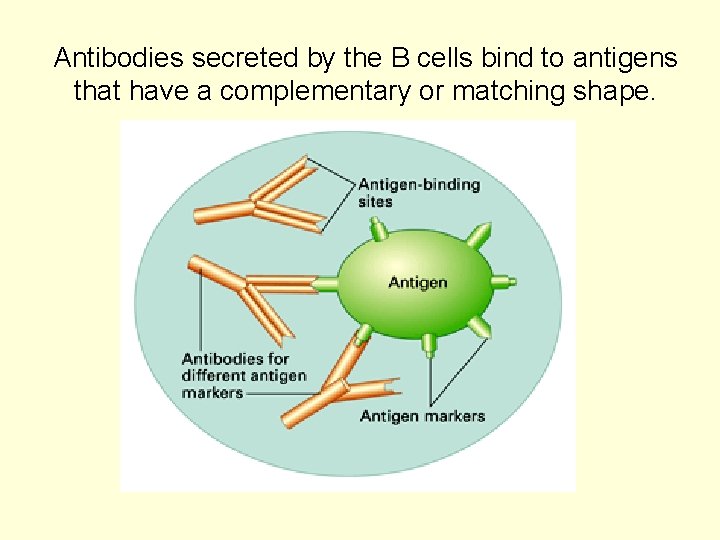 Antibodies secreted by the B cells bind to antigens that have a complementary or matching shape.

Antigen-binding sites

Antigen

Antibodies for different antigen markers

Antigen markers